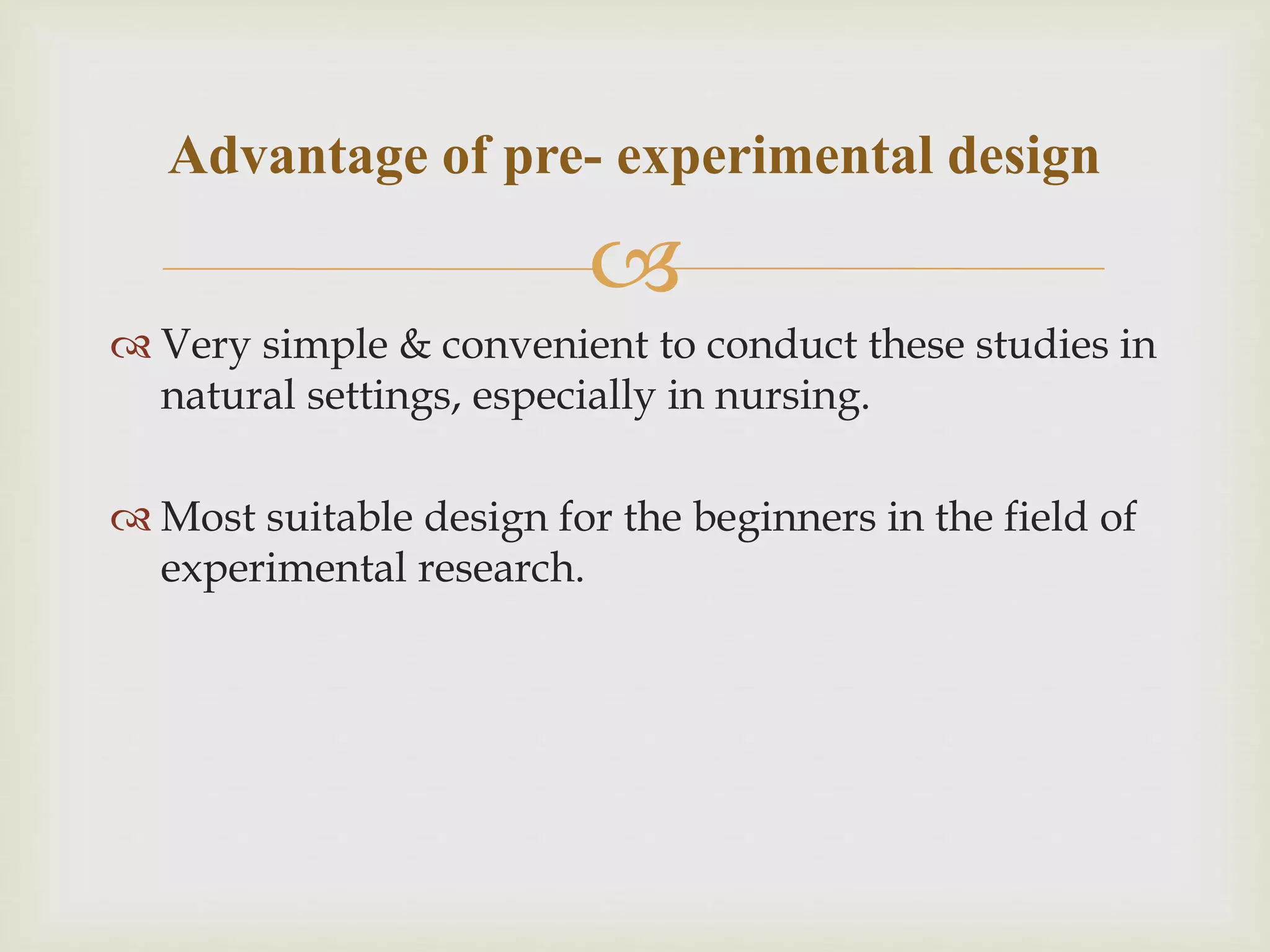 Advantage of pre- experimental design

Very simple & convenient to conduct these studies in natural settings, especially in nursing.

Most suitable design for the beginners in the field of experimental research.